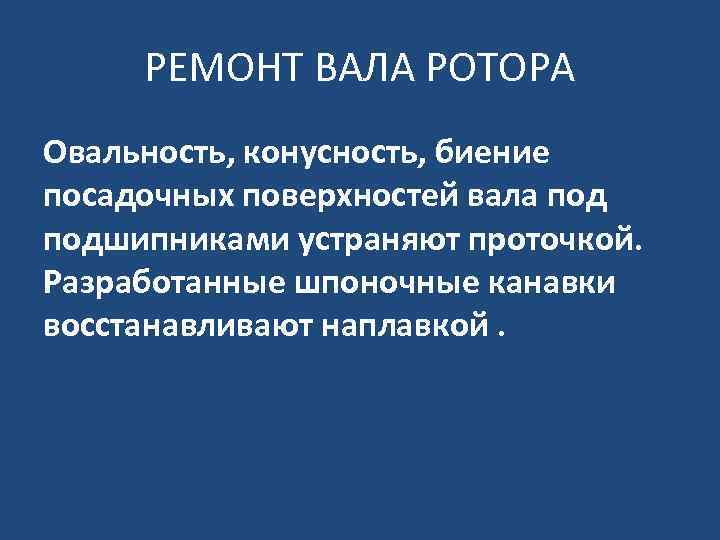 РЕМОНТ ВАЛА РОТОРА

Овальность, конусность, биение посадочных поверхностей вала под подшипниками устраняют проточкой. Разработанные шпоночные канавки восстанавливают наплавкой .